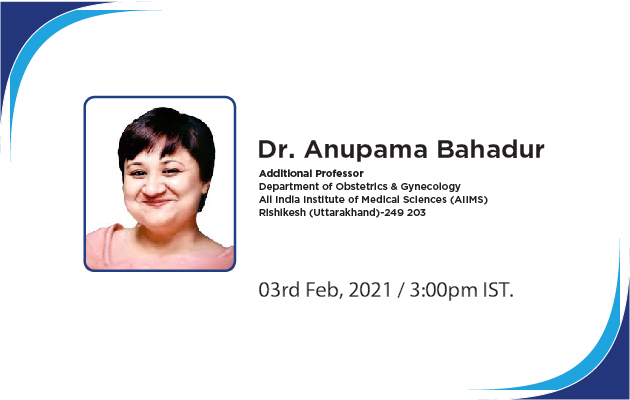 Dr. Anupama Bahadur

Additional Professor
Department of Obstetrics & Gynecology
All India Institute of Medical Sciences (AIIMS)
Rishikesh (Uttarakhand)-249 203

03rd Feb, 2021 / 3:00pm IST.